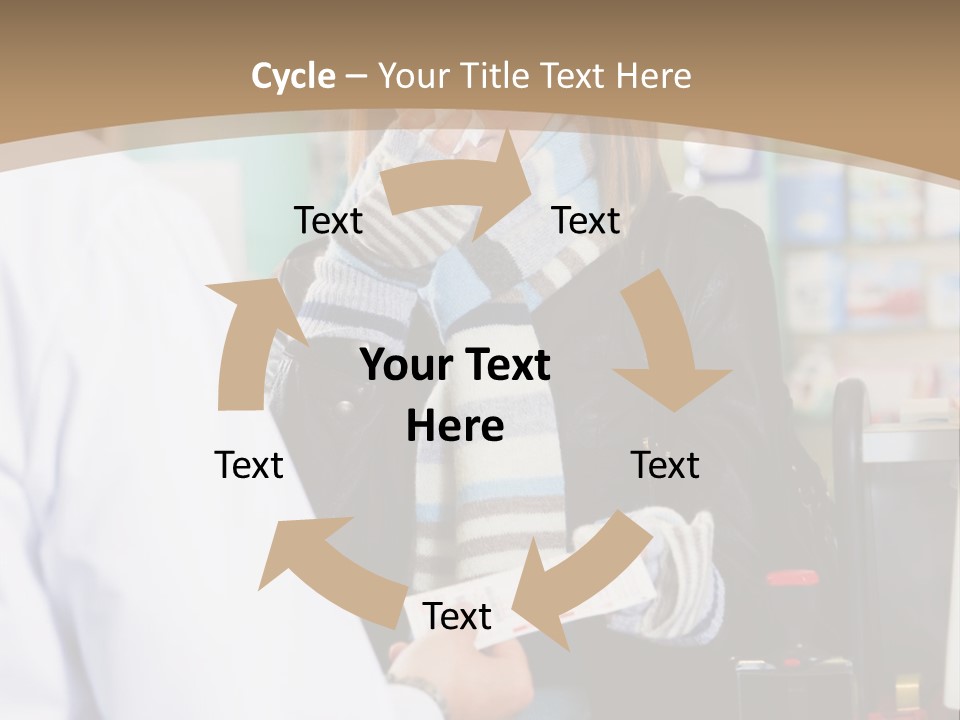 Cycle – Your Title Text Here

Text

Text

Your Text Here

Text

Text

Text